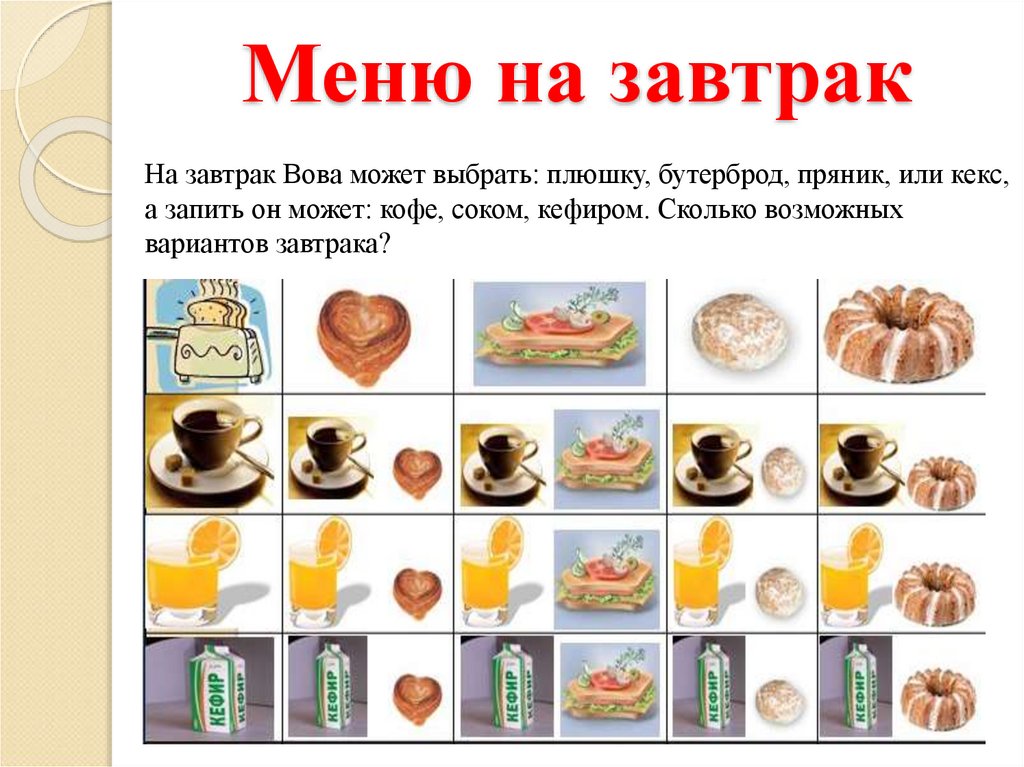 Меню на завтрак

На завтрак Вова может выбрать: плюшку, бутерброд, пряник, или кекс, а запить он может: кофе, соком, кефиром. Сколько возможных вариантов завтрака?

КЕФИР
КЕФИР
КЕФИР
КЕФИР
КЕФИР